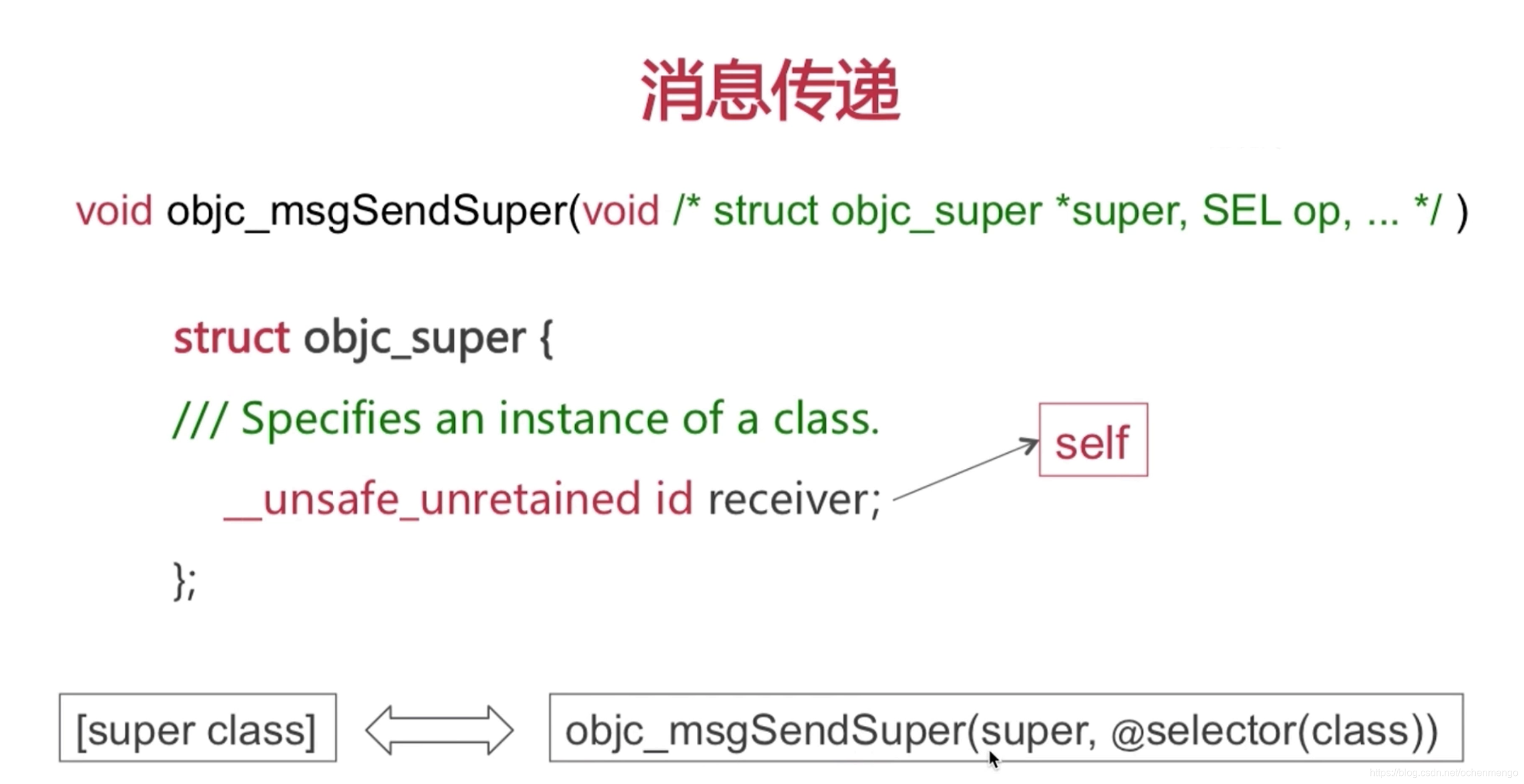 消息传递

void objc_msgSendSuper(void /* struct objc_super *super, SEL op, ... */ )

struct objc_super {
/// Specifies an instance of a class.
__unsafe_unretained id receiver;
};

self

[super class]

objc_msgSendSuper(super, @selector(class))

https://blog.csdn.net/ochenmengo